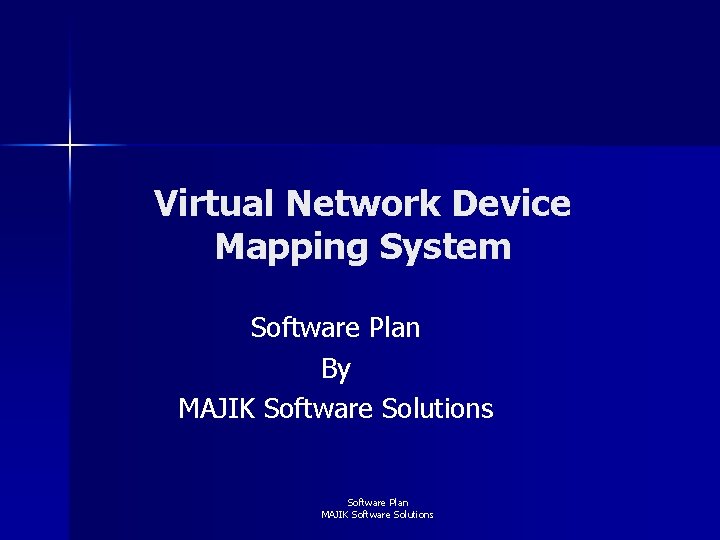 Virtual Network Device Mapping System

Software Plan
By
MAJIK Software Solutions

Software Plan
MAJIK Software Solutions